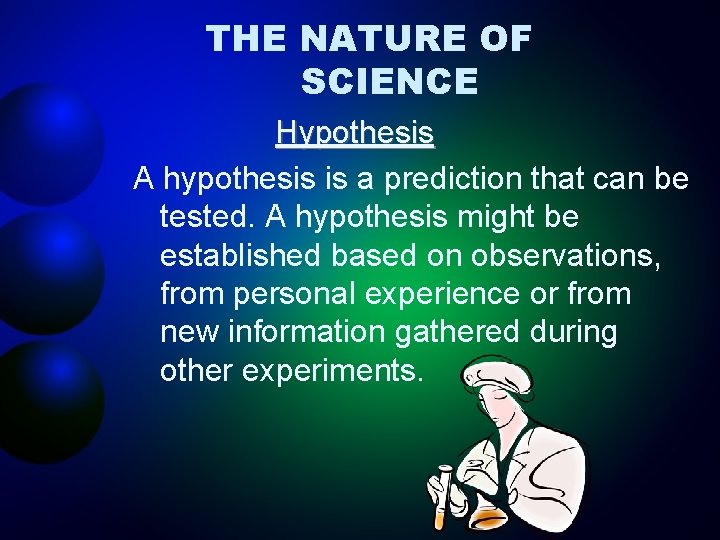 THE NATURE OF SCIENCE

Hypothesis

A hypothesis is a prediction that can be tested. A hypothesis might be established based on observations, from personal experience or from new information gathered during other experiments.